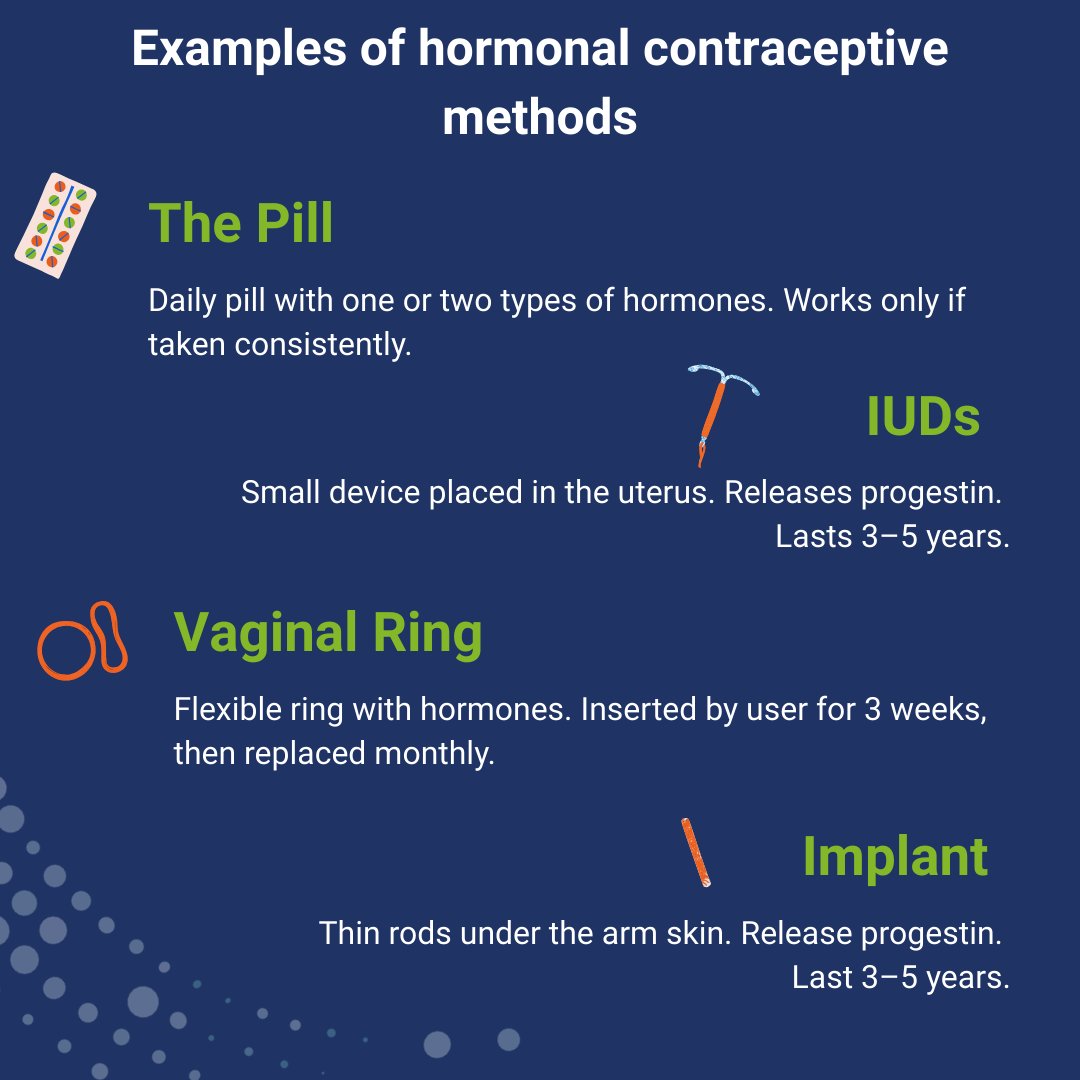 Examples of hormonal contraceptive methods

The Pill

Daily pill with one or two types of hormones. Works only if taken consistently.

IUDs

Small device placed in the uterus. Releases progestin. Lasts 3–5 years.

Vaginal Ring

Flexible ring with hormones. Inserted by user for 3 weeks, then replaced monthly.

Implant

Thin rods under the arm skin. Release progestin. Last 3–5 years.